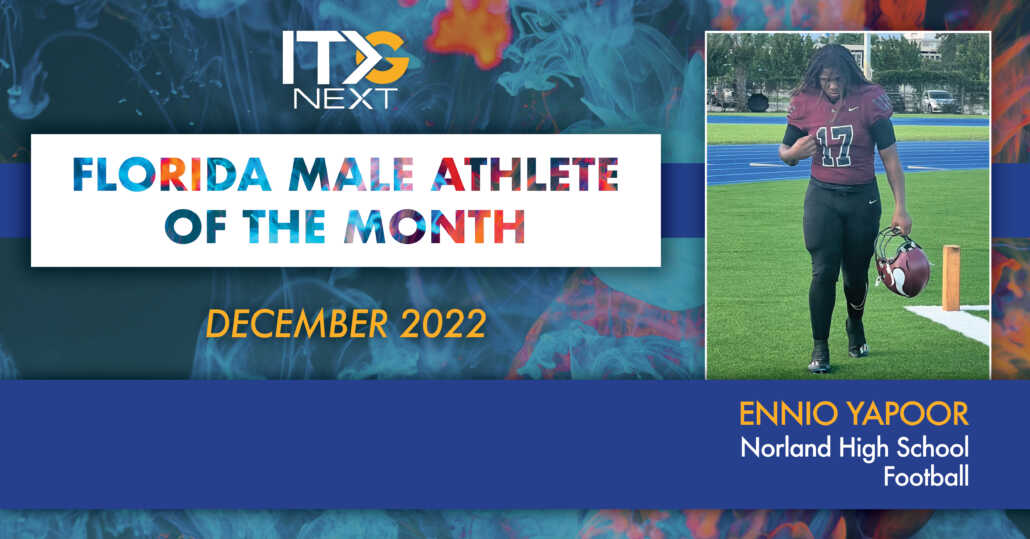 ITG NEXT

FLORIDA MALE ATHLETE OF THE MONTH

DECEMBER 2022

17

ENNIO YAPOOR
Norland High School
Football